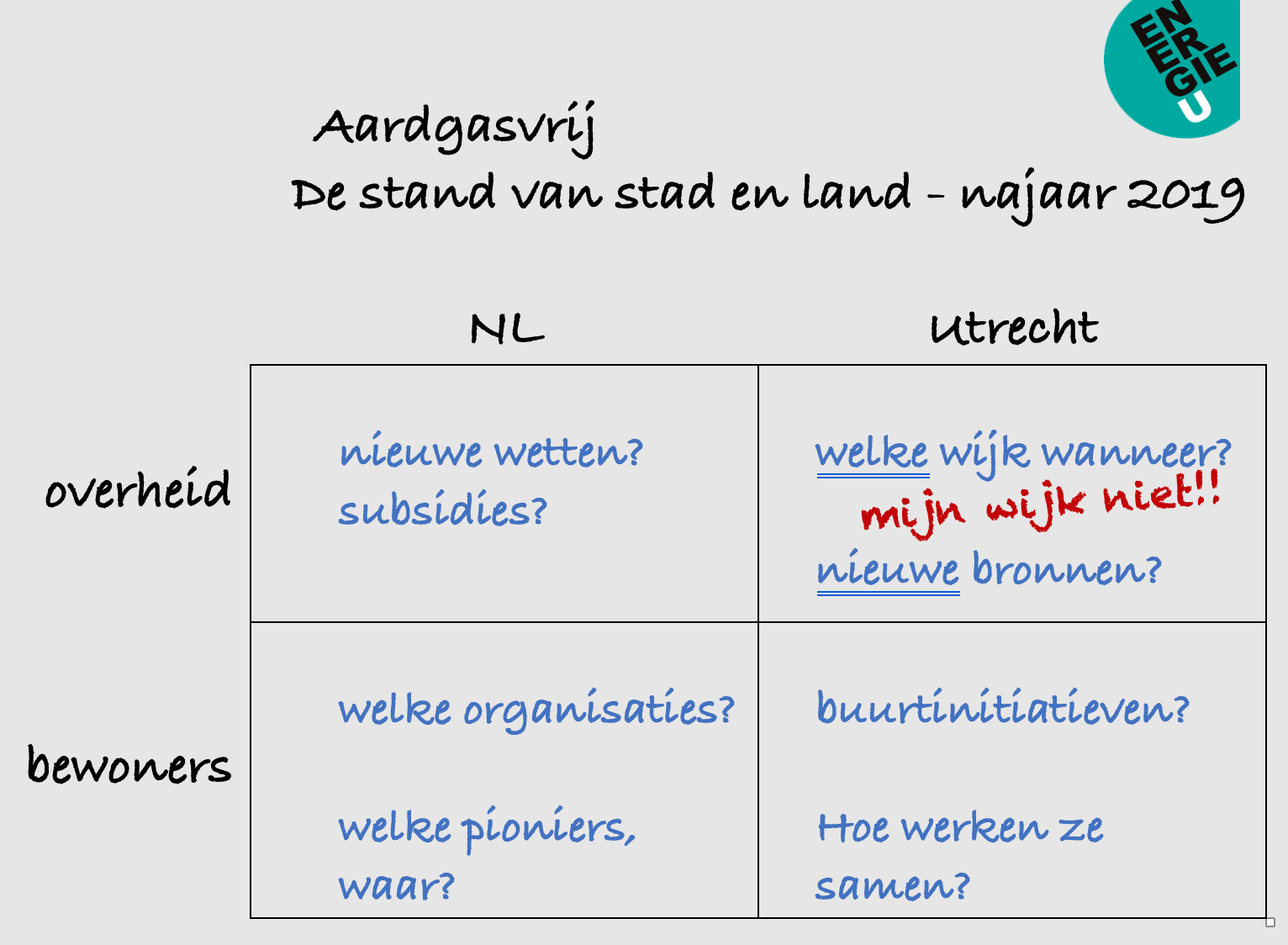 EN
ER
GIE
U

Aardgasvrij
De stand van stad en land - najaar 2019

| | NL | Utrecht |
|---|---|---|
| overheid | nieuwe wetten? subsidies? | welke wijk wanneer? mijn wijk niet!! nieuwe bronnen? |
| bewoners | welke organisaties? welke pioniers, waar? | buurtinitiatieven? Hoe werken ze samen? |